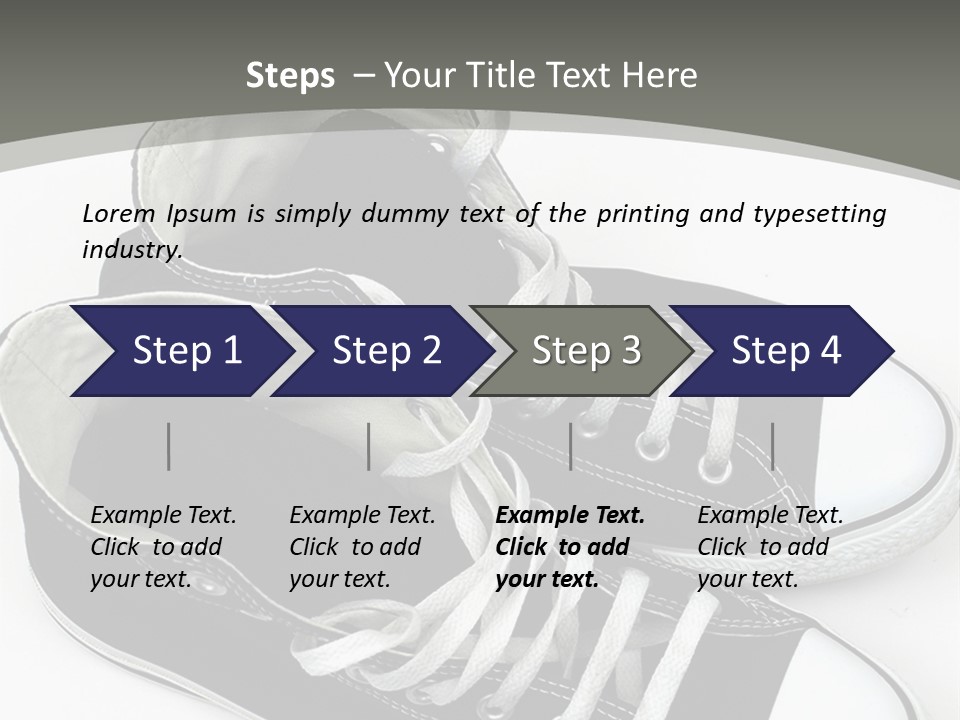 Steps – Your Title Text Here

Lorem Ipsum is simply dummy text of the printing and typesetting industry.

Step 1

Step 2

Step 3

Step 4

Example Text. Click to add your text.

Example Text. Click to add your text.

Example Text. Click to add your text.

Example Text. Click to add your text.